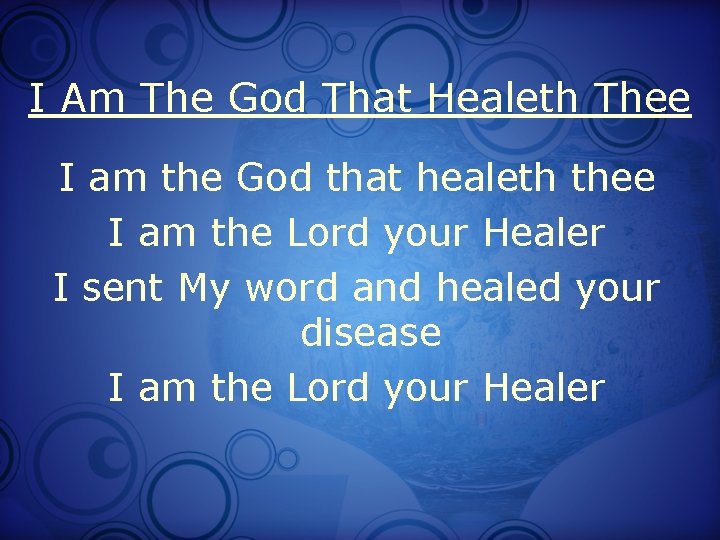 I Am The God That Healeth Thee

I am the God that healeth thee
I am the Lord your Healer
I sent My word and healed your disease
I am the Lord your Healer